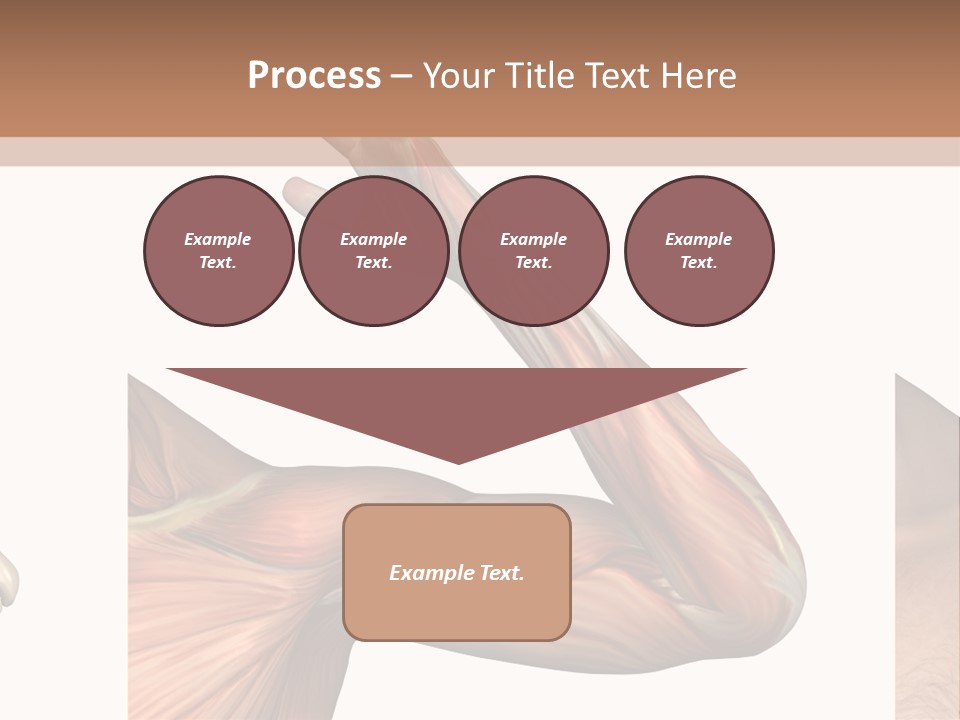 Process – Your Title Text Here

Example Text.

Example Text.

Example Text.

Example Text.

Example Text.